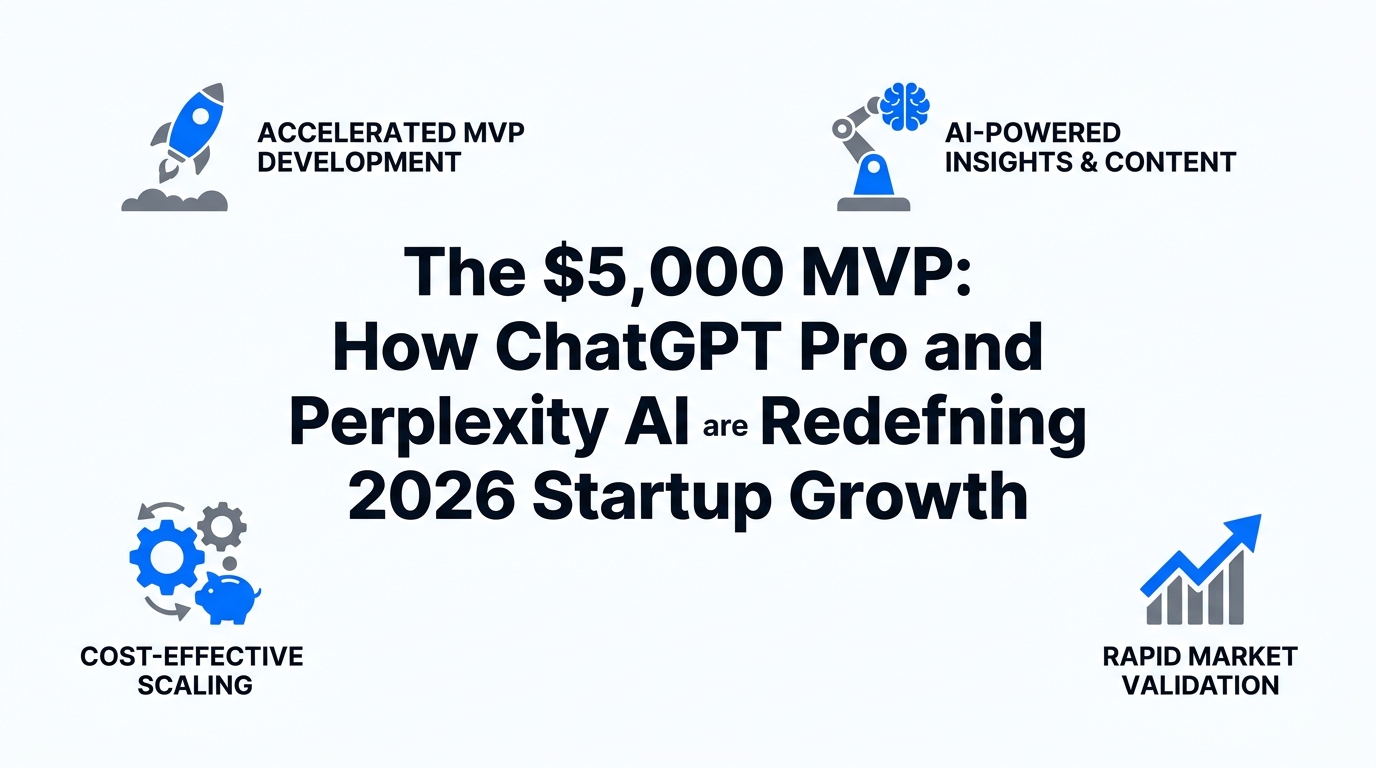 ACCELERATED MVP DEVELOPMENT

AI-POWERED INSIGHTS & CONTENT

The $5,000 MVP: How ChatGPT Pro and Perplexity AI are Redefning 2026 Startup Growth

COST-EFFECTIVE SCALING

RAPID MARKET VALIDATION